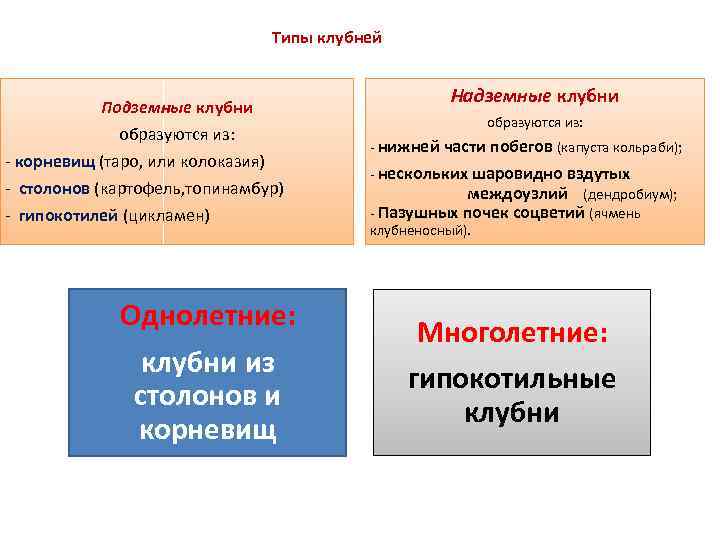 Типы клубней

Подземные клубни
образуются из:
- корневищ (таро, или колоказия)
- столонов (картофель,топинамбур)
- гипокотилей (цикламен)

Надземные клубни
образуются из:
- нижней части побегов (капуста кольраби);
- нескольких шаровидно вздутых междоузлий (дендробиум);
- Пазушных почек соцветий (ячмень клубненосный).

Однолетние:
клубни из столонов и корневищ

Многолетние:
гипокотильные клубни